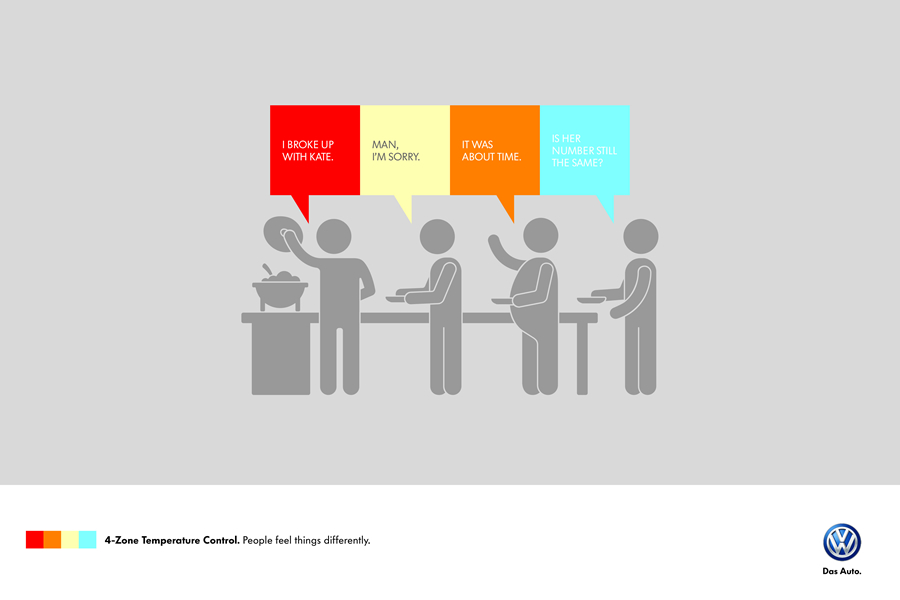 I BROKE UP WITH KATE.

MAN, I'M SORRY.

IT WAS ABOUT TIME.

IS HER NUMBER STILL THE SAME?

4-Zone Temperature Control. People feel things differently.

Das Auto.